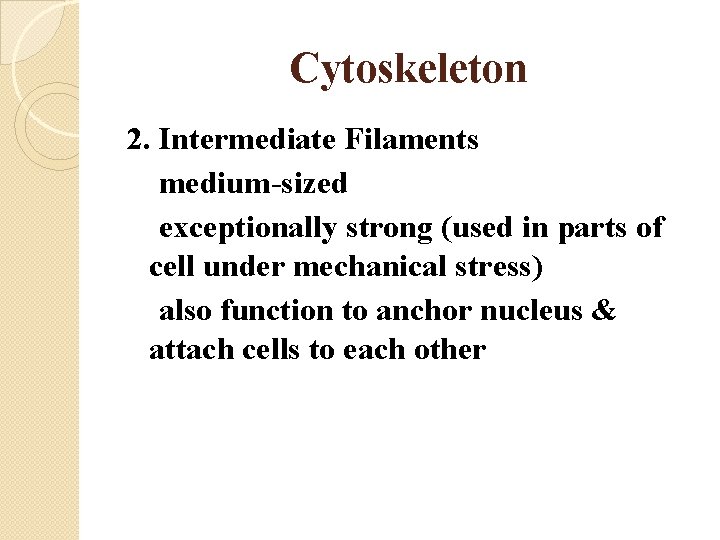 Cytoskeleton

2. Intermediate Filaments

medium-sized

exceptionally strong (used in parts of cell under mechanical stress)

also function to anchor nucleus & attach cells to each other